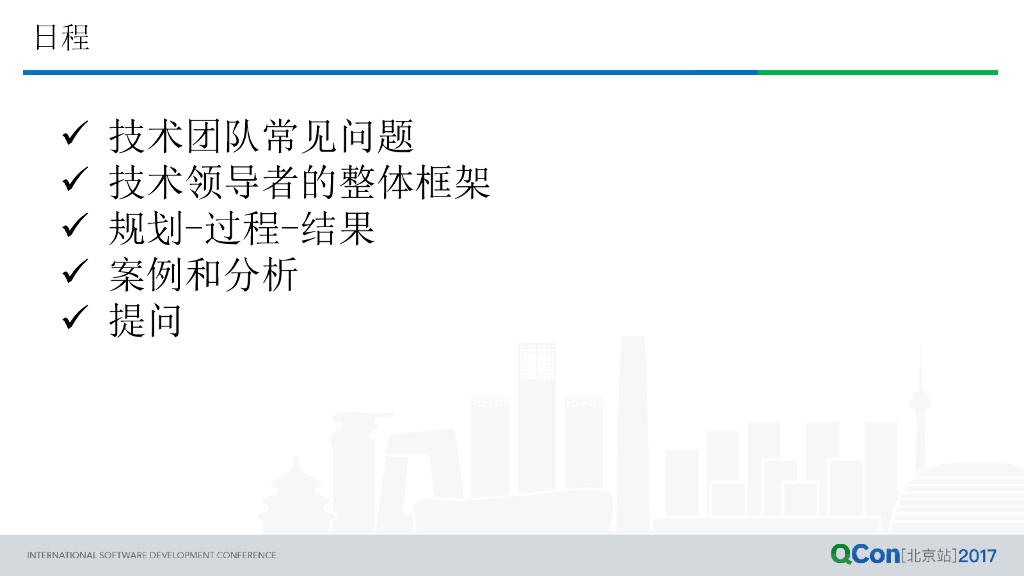 日程

✓ 技术团队常见问题
✓ 技术领导者的整体框架
✓ 规划-过程-结果
✓ 案例和分析
✓ 提问

INTERNATIONAL SOFTWARE DEVELOPMENT CONFERENCE

QCon[北京站]2017